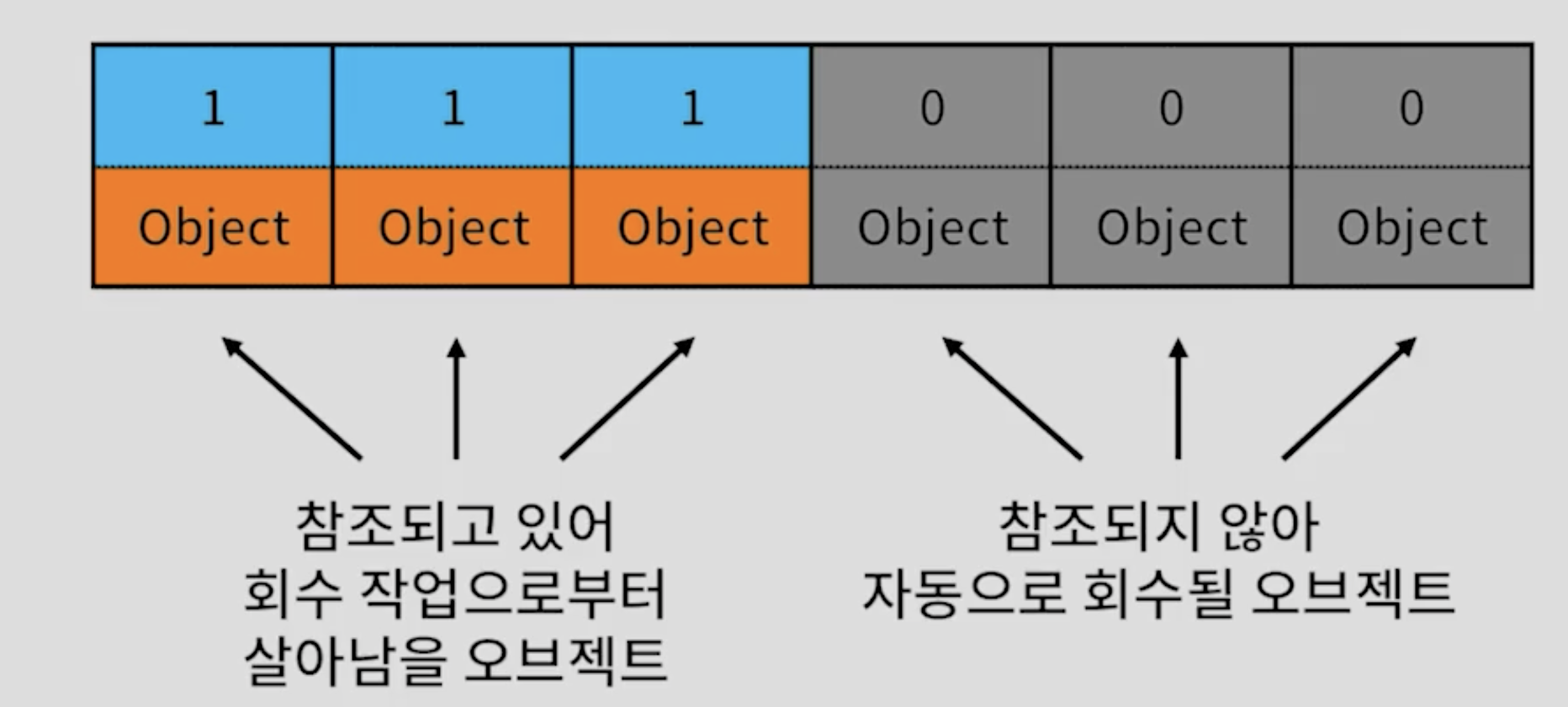 | 1 | 1 | 1 | 0 | 0 | 0 |
|---|---|---|---|---|---|
| Object | Object | Object | Object | Object | Object |

참조되고 있어
회수 작업으로부터
살아남을 오브젝트

참조되지 않아
자동으로 회수될 오브젝트